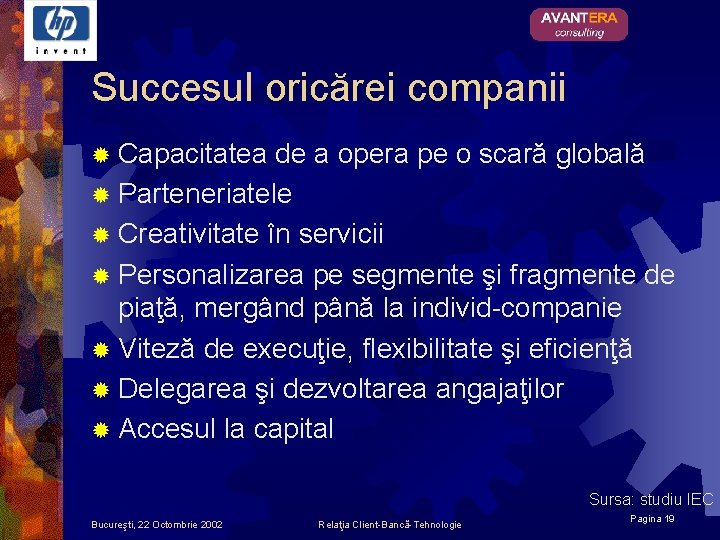 hp
invent

AVANTERA
consulting

Succesul oricărei companii

Capacitatea de a opera pe o scară globală
Parteneriatele
Creativitate în servicii
Personalizarea pe segmente şi fragmente de piaţă, mergând până la individ-companie
Viteză de execuţie, flexibilitate şi eficienţă
Delegarea şi dezvoltarea angajaţilor
Accesul la capital

Sursa: studiu IEC

Bucureşti, 22 Octombrie 2002
Relaţia Client-Bancă-Tehnologie
Pagina 19